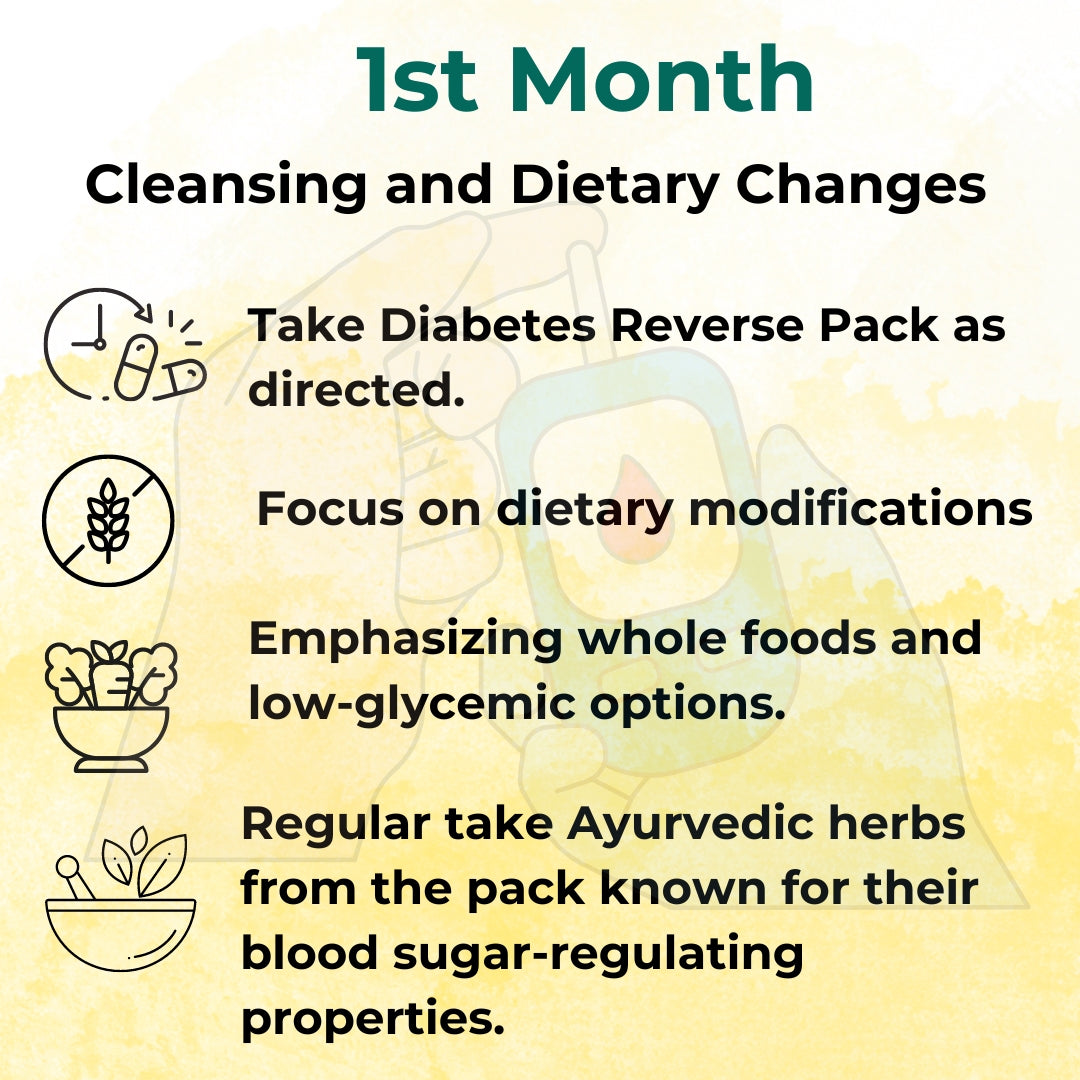 1st Month

Cleansing and Dietary Changes

Take Diabetes Reverse Pack as directed.

Focus on dietary modifications

Emphasizing whole foods and low-glycemic options.

Regular take Ayurvedic herbs from the pack known for their blood sugar-regulating properties.